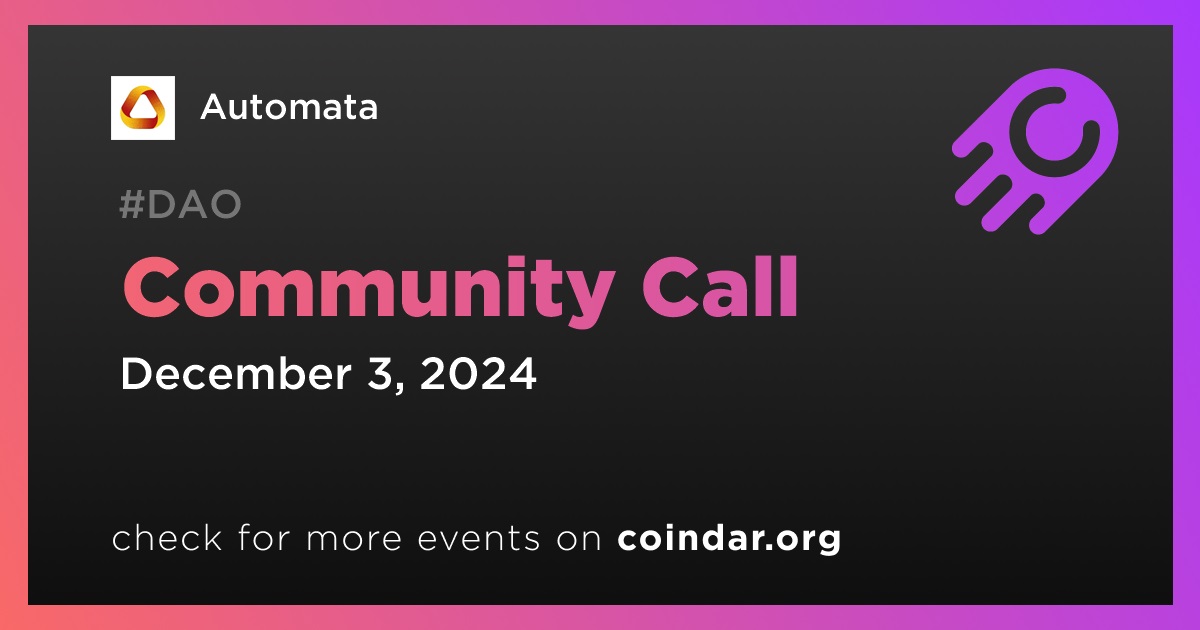 Automata

#DAO

Community Call

December 3, 2024

check for more events on coindar.org